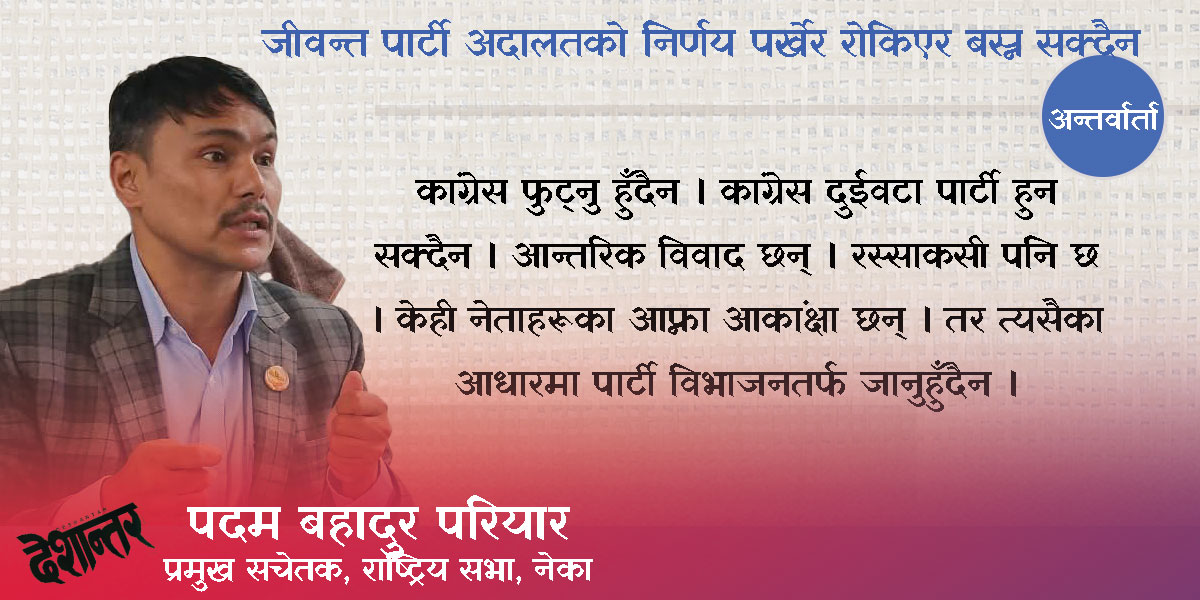 जीवन्त पार्टी अदालतको निर्णय पर्खेर रोकिएर बस्न सक्दैन

अन्तर्वार्ता

काग्रेस फुट्नु हुँदैन । काग्रेस दुईवटा पार्टी हुन सक्दैन । आन्तरिक विवाद छन् । रस्साकसी पनि छ । केही नेताहरूका आफ्ना आकांक्षा छन् । तर त्यसैका आधारमा पार्टी विभाजनतर्फ जानुहुँदैन ।

देशान्तर

पदम बहादुर परियार
प्रमुख सचेतक, राष्ट्रिय सभा, नेका